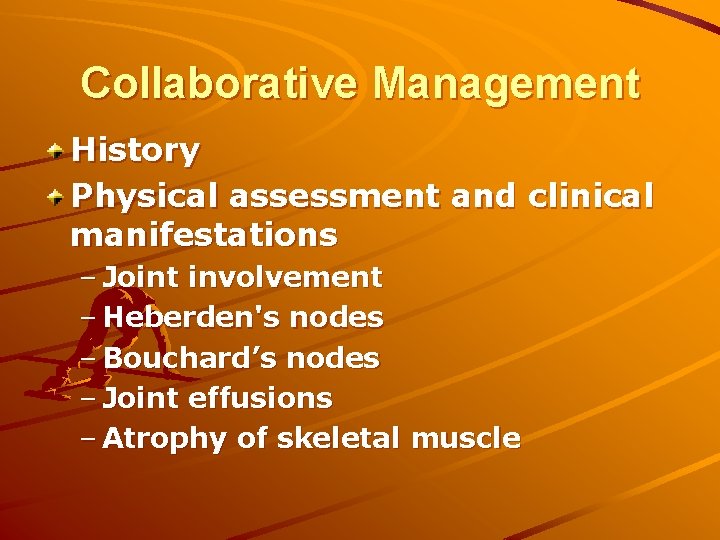 Collaborative Management

History
Physical assessment and clinical manifestations
– Joint involvement
– Heberden's nodes
– Bouchard’s nodes
– Joint effusions
– Atrophy of skeletal muscle